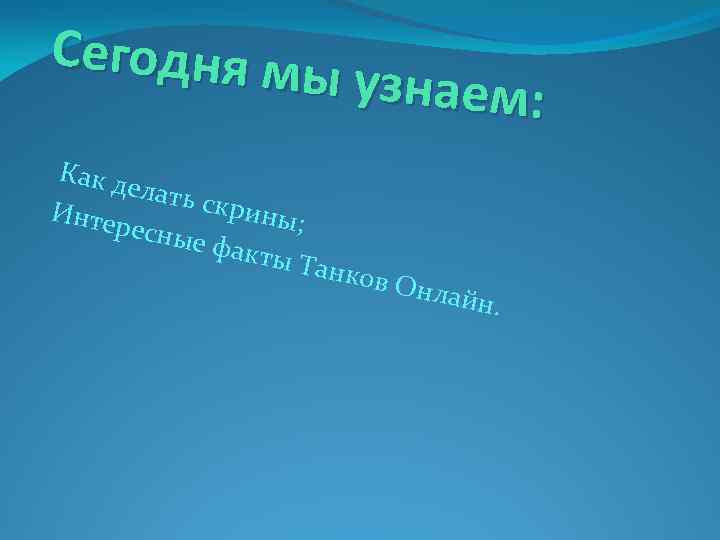 Сегодня мы узнаем:

Как делать скрины;
Интересные факты Танков Онлайн.